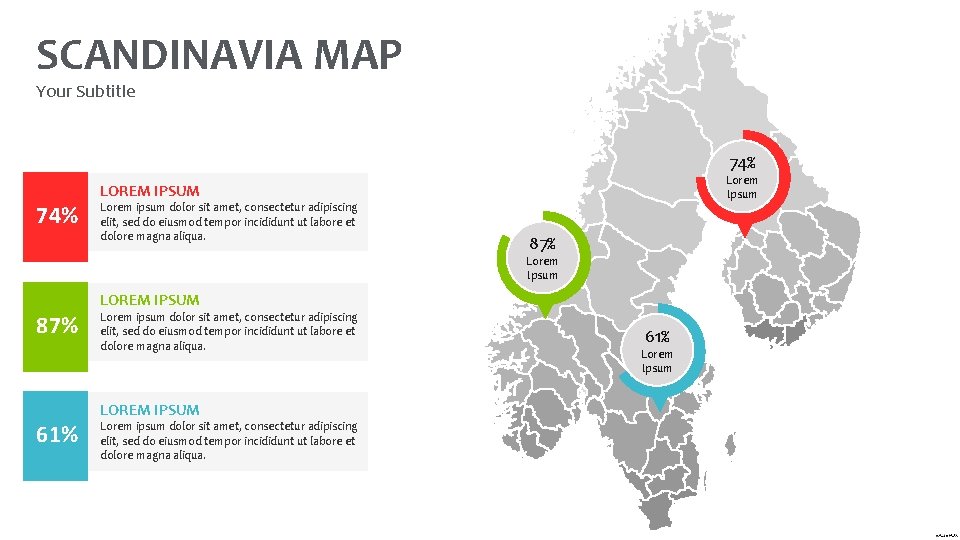 SCANDINAVIA MAP
Your Subtitle

74%
LOREM IPSUM
Lorem ipsum dolor sit amet, consectetur adipiscing elit, sed do eiusmod tempor incididunt ut labore et dolore magna aliqua.

87%
LOREM IPSUM
Lorem ipsum dolor sit amet, consectetur adipiscing elit, sed do eiusmod tempor incididunt ut labore et dolore magna aliqua.

61%
LOREM IPSUM
Lorem ipsum dolor sit amet, consectetur adipiscing elit, sed do eiusmod tempor incididunt ut labore et dolore magna aliqua.

74%
Lorem
Ipsum

87%
Lorem
Ipsum

61%
Lorem
Ipsum